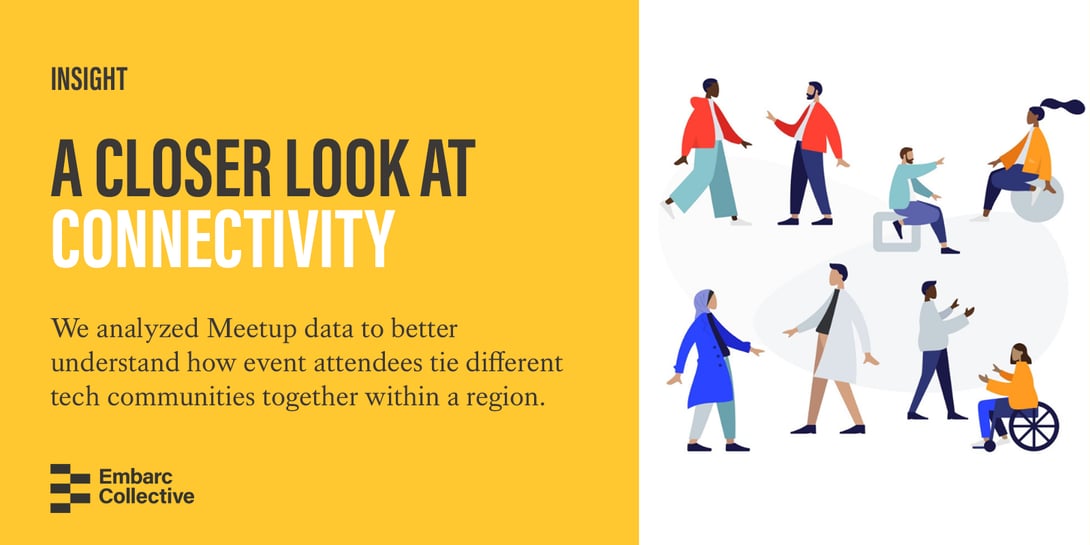 INSIGHT

A CLOSER LOOK AT CONNECTIVITY

We analyzed Meetup data to better understand how event attendees tie different tech communities together within a region.

Embarc Collective